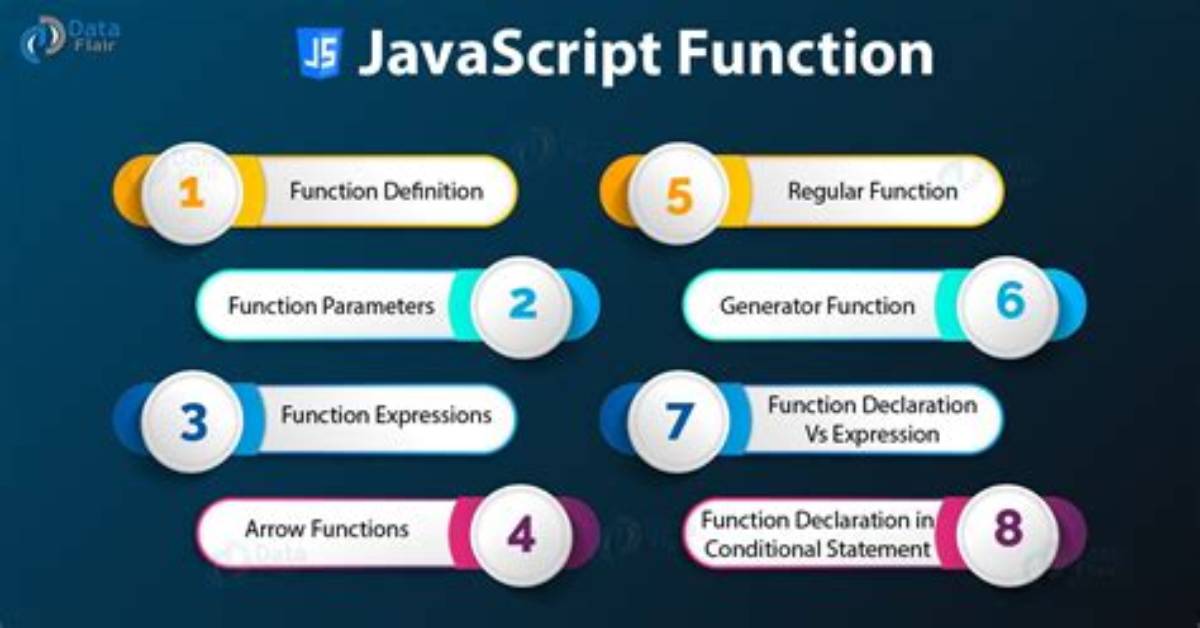 Data Flair

JS JavaScript Function

1 Function Definition

Function Parameters 2

3 Function Expressions

Arrow Functions 4

5 Regular Function

Generator Function 6

7 Function Declaration Vs Expression

Function Declaration in Conditional Statement 8